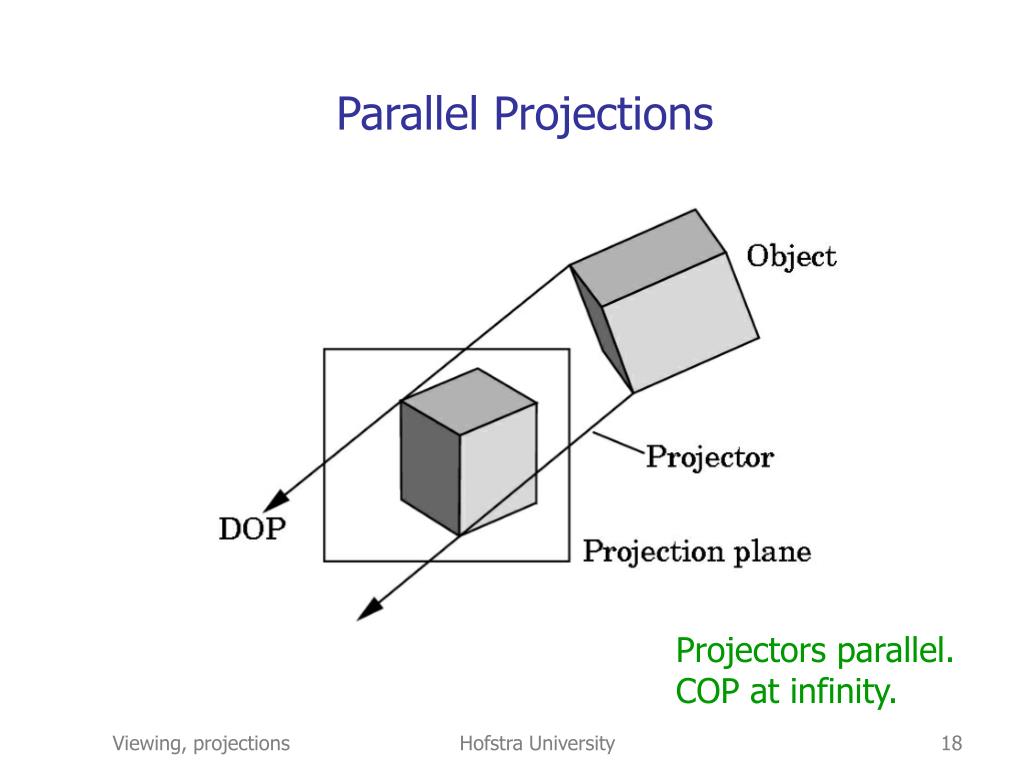 Parallel Projections

Object

Projector

DOP

Projection plane

Projectors parallel.
COP at infinity.

Viewing, projections

Hofstra University

18